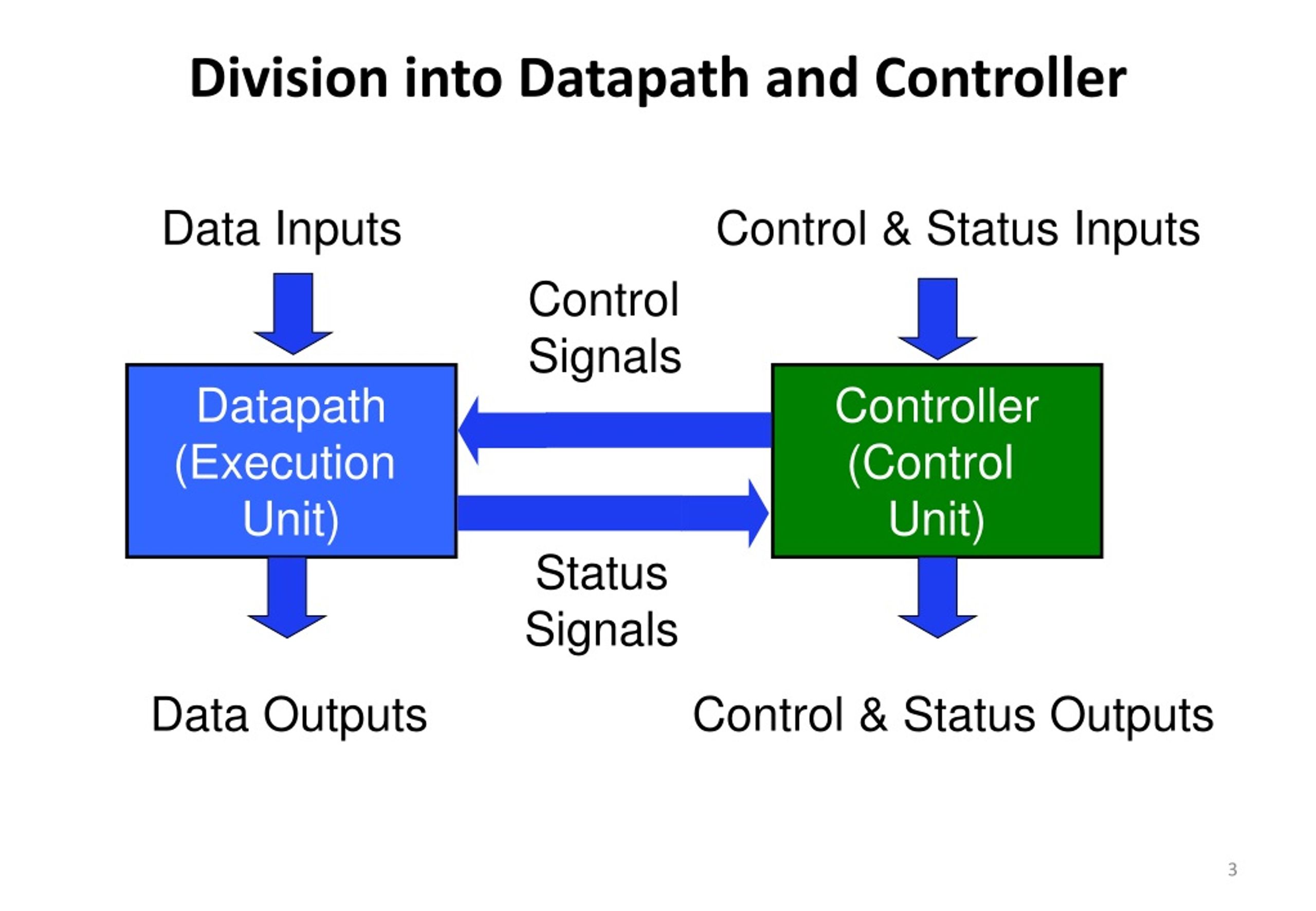 Division into Datapath and Controller

Data Inputs

Control & Status Inputs

Control Signals

Datapath (Execution Unit)

Controller (Control Unit)

Status Signals

Data Outputs

Control & Status Outputs

3